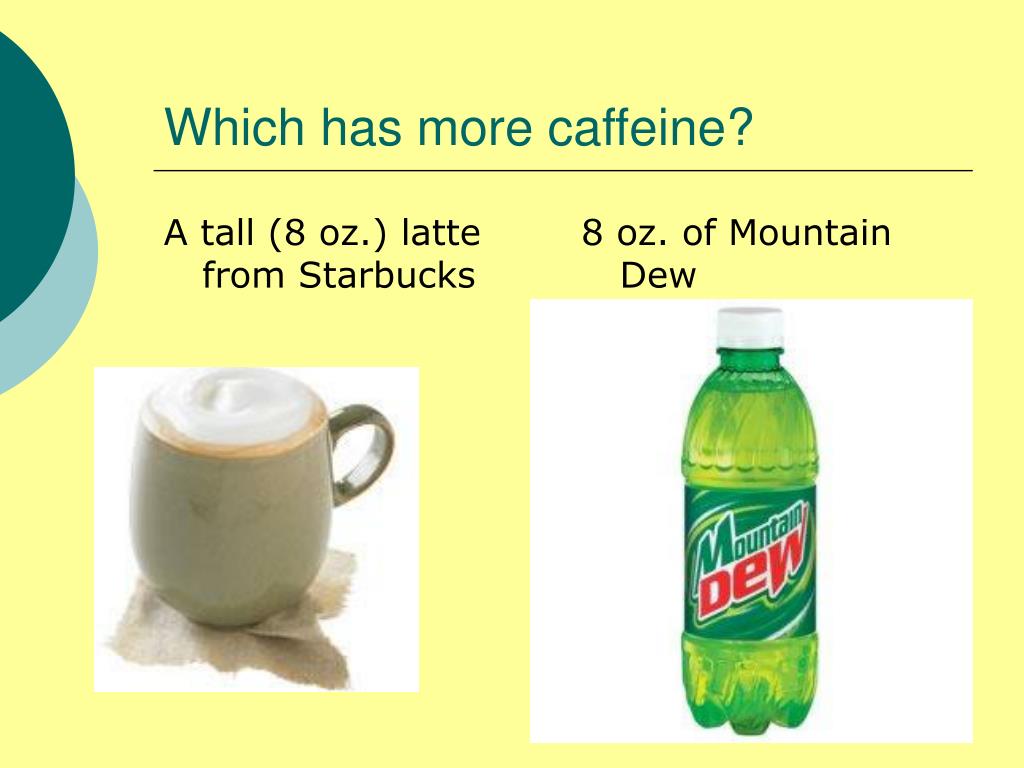 Which has more caffeine?

A tall (8 oz.) latte from Starbucks

8 oz. of Mountain Dew

Mountain Dew